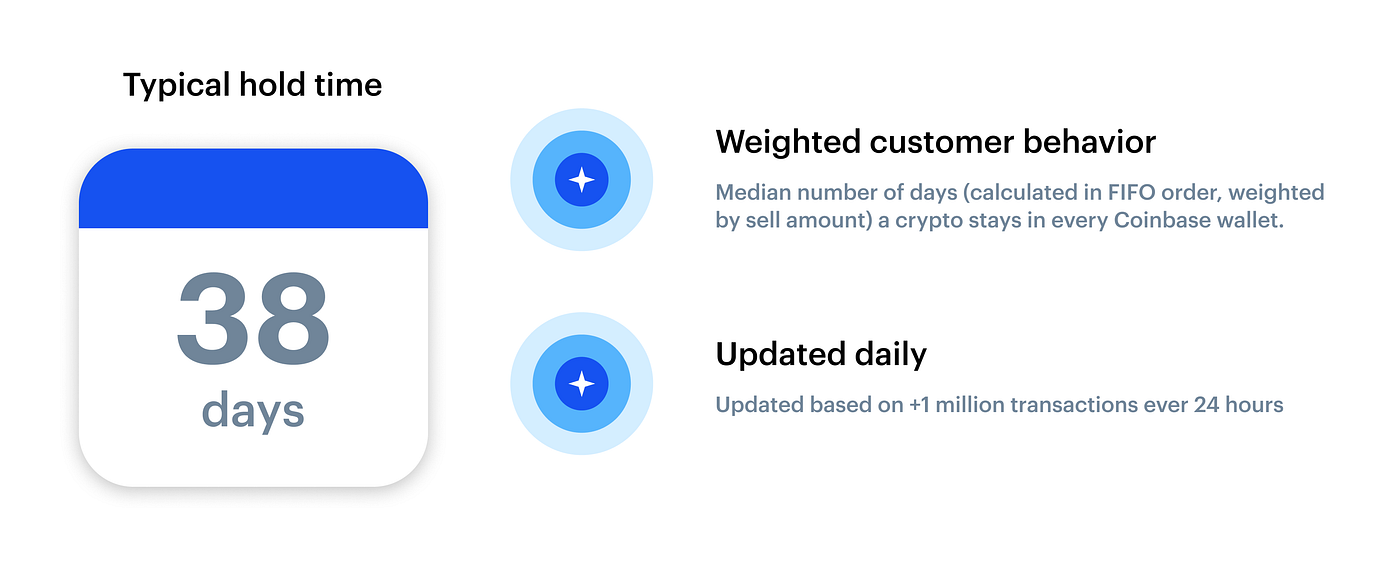 Typical hold time

38
days

Weighted customer behavior

Median number of days (calculated in FIFO order, weighted by sell amount) a crypto stays in every Coinbase wallet.

Updated daily

Updated based on +1 million transactions ever 24 hours